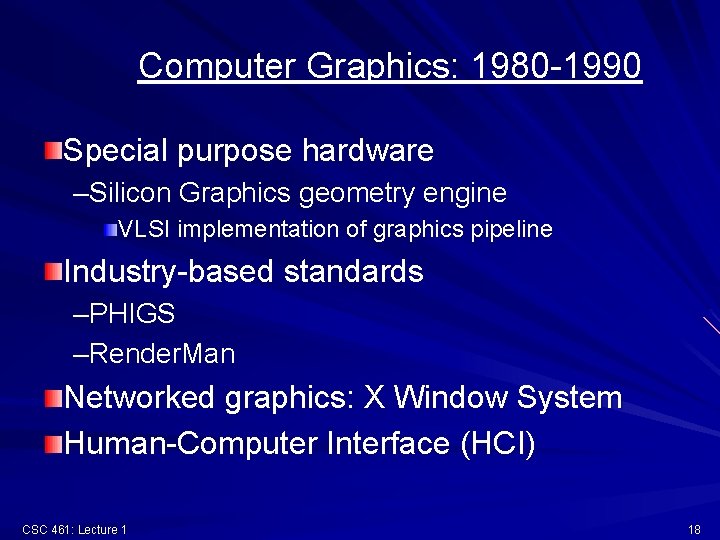 Computer Graphics: 1980-1990

Special purpose hardware

–Silicon Graphics geometry engine

VLSI implementation of graphics pipeline

Industry-based standards

–PHIGS

–RenderMan

Networked graphics: X Window System

Human-Computer Interface (HCI)

CSC 461: Lecture 1

18